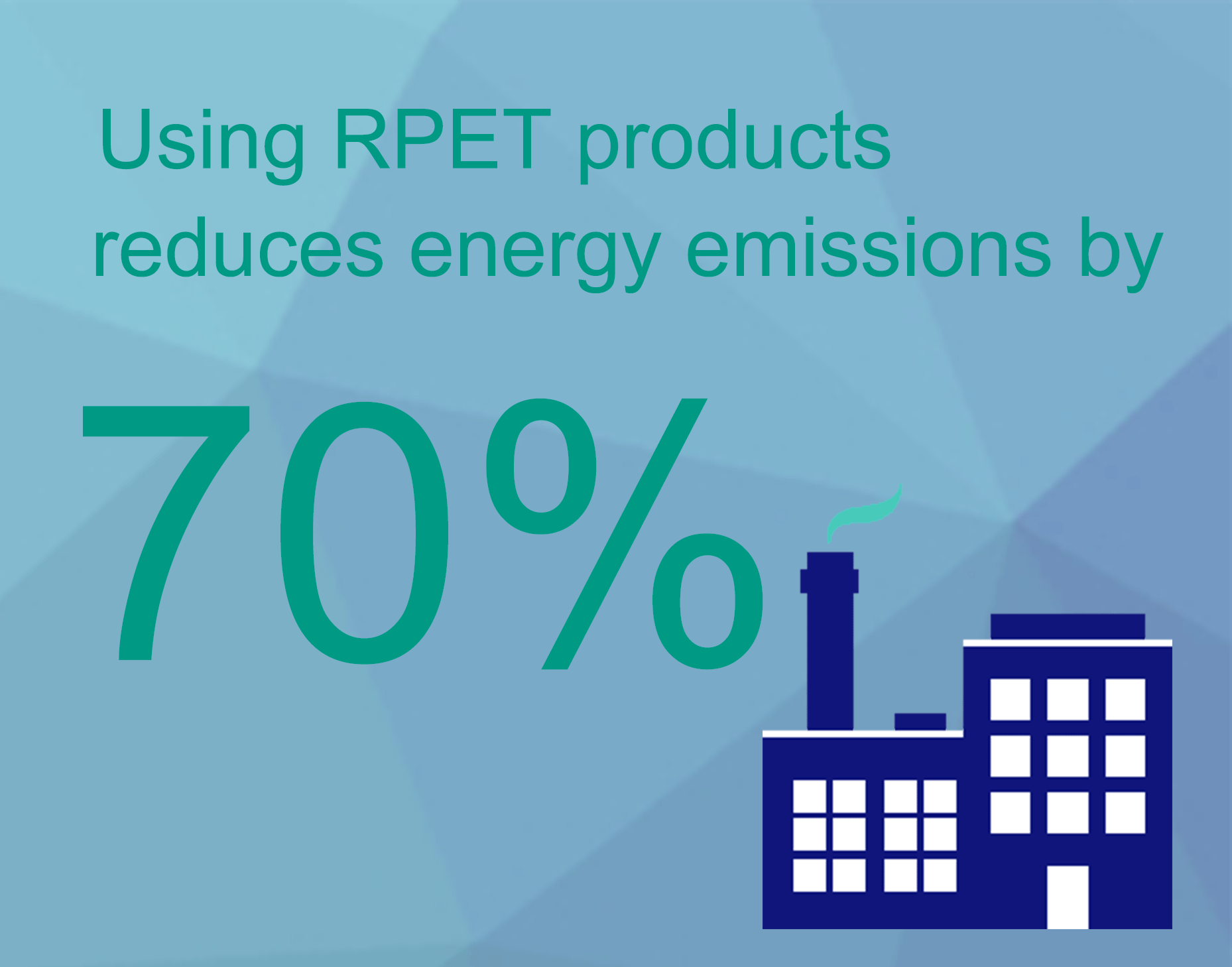 Using RPET products reduces energy emissions by

70%